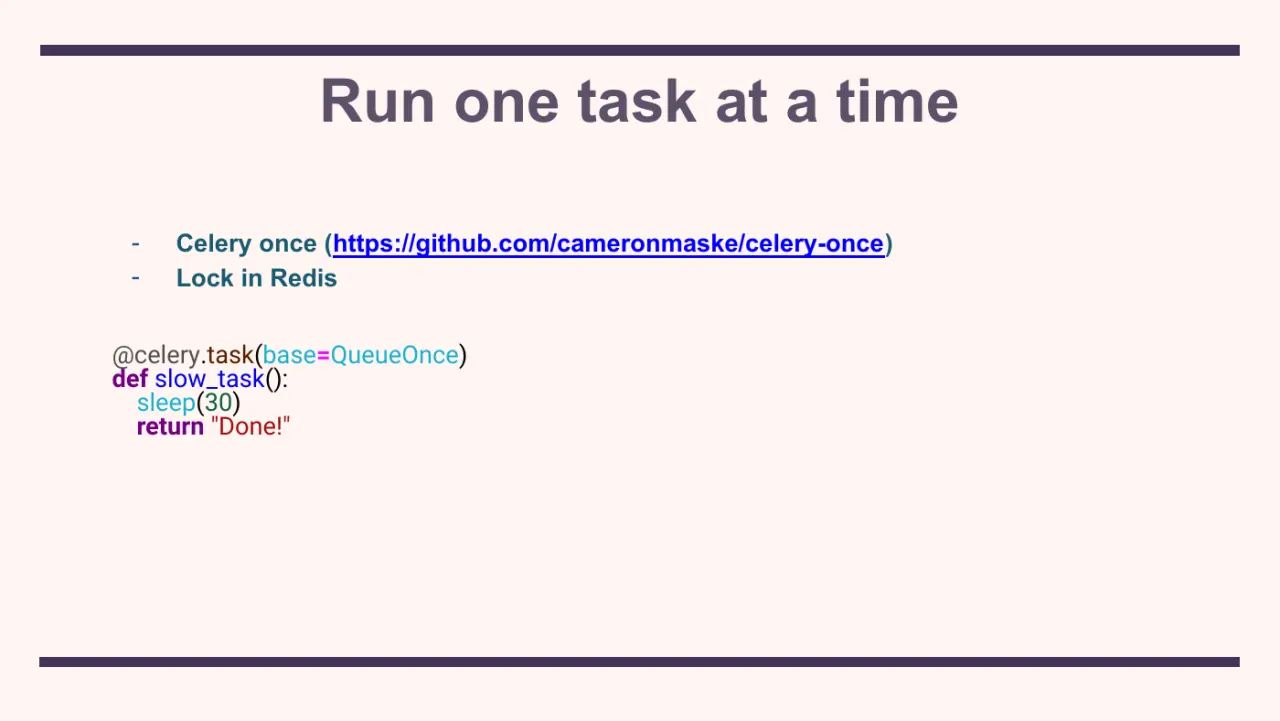 Run one task at a time

- Celery once (https://github.com/cameronmaske/celery-once)
- Lock in Redis

@celery.task(base=QueueOnce)
def slow_task():
    sleep(30)
    return "Done!"